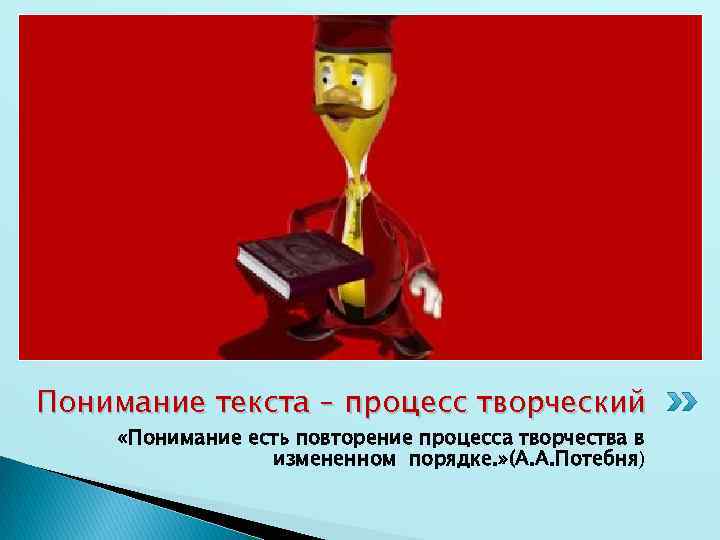 Понимание текста – процесс творческий

«Понимание есть повторение процесса творчества в измененном порядке.»(А.А.Потебня)